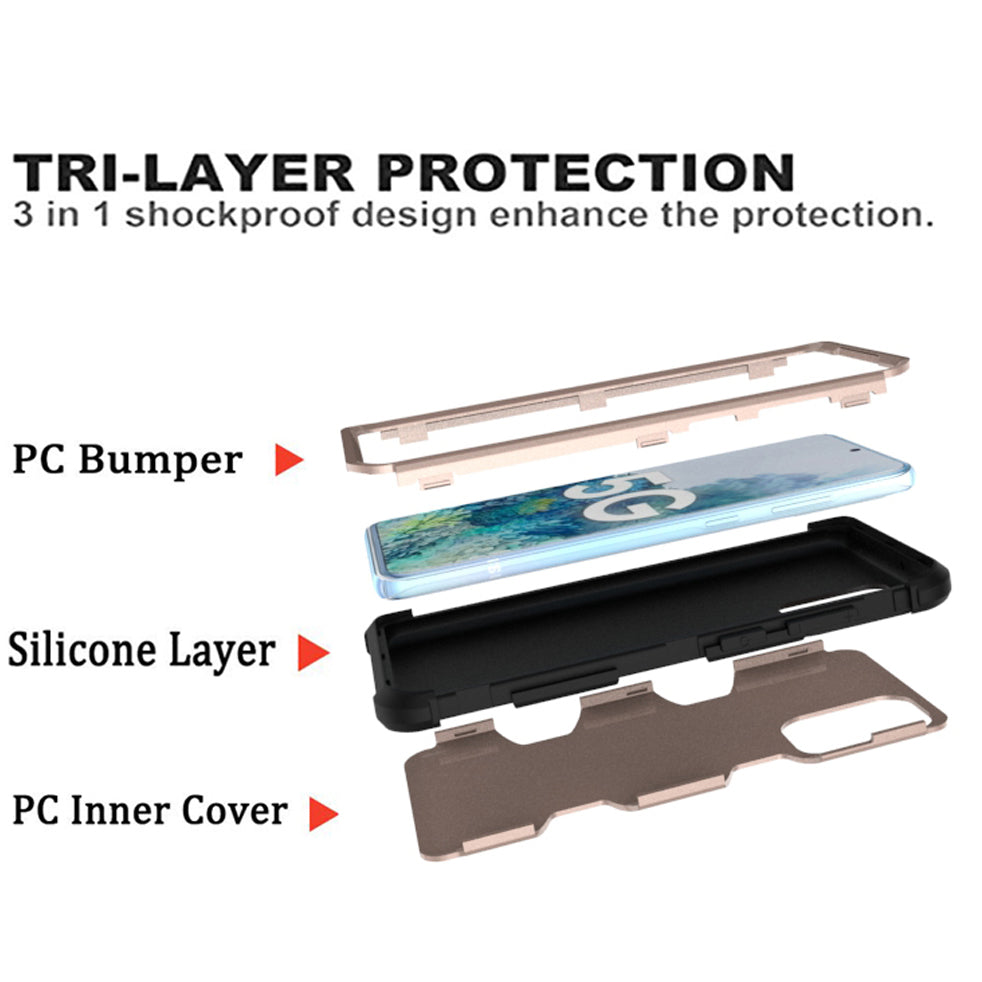 TRI-LAYER PROTECTION
3 in 1 shockproof design enhance the protection.

PC Bumper

5G

Silicone Layer

PC Inner Cover